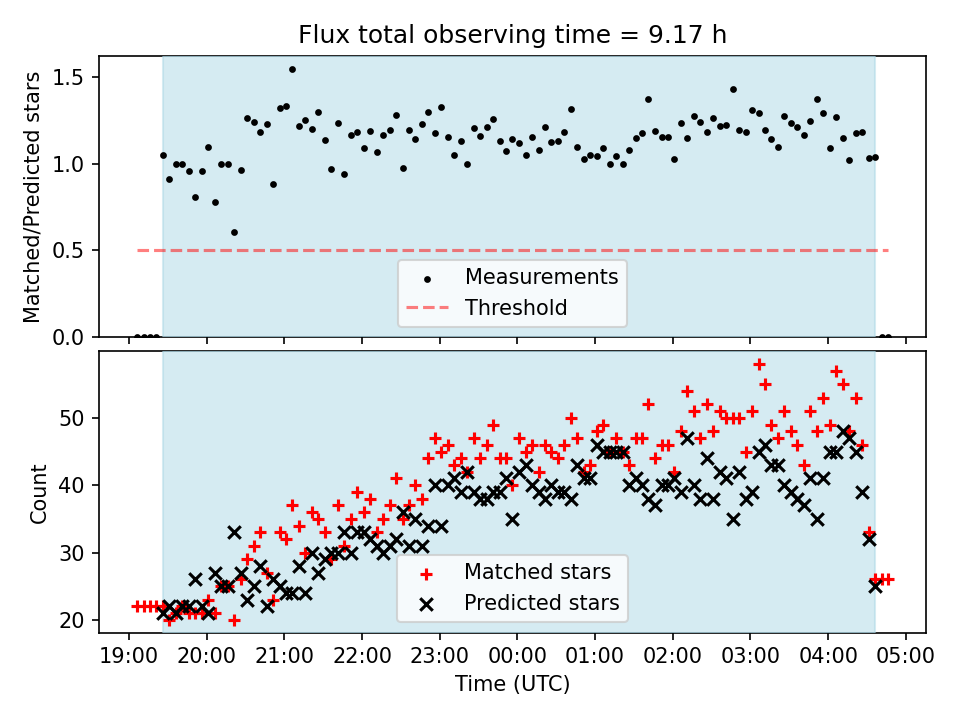 Flux total observing time = 9.17 h

Matched/Predicted stars

1.5
1.0
0.5
0.0

Measurements
Threshold

Count

50
40
30
20

Matched stars
Predicted stars

19:00 20:00 21:00 22:00 23:00 00:00 01:00 02:00 03:00 04:00 05:00

Time (UTC)